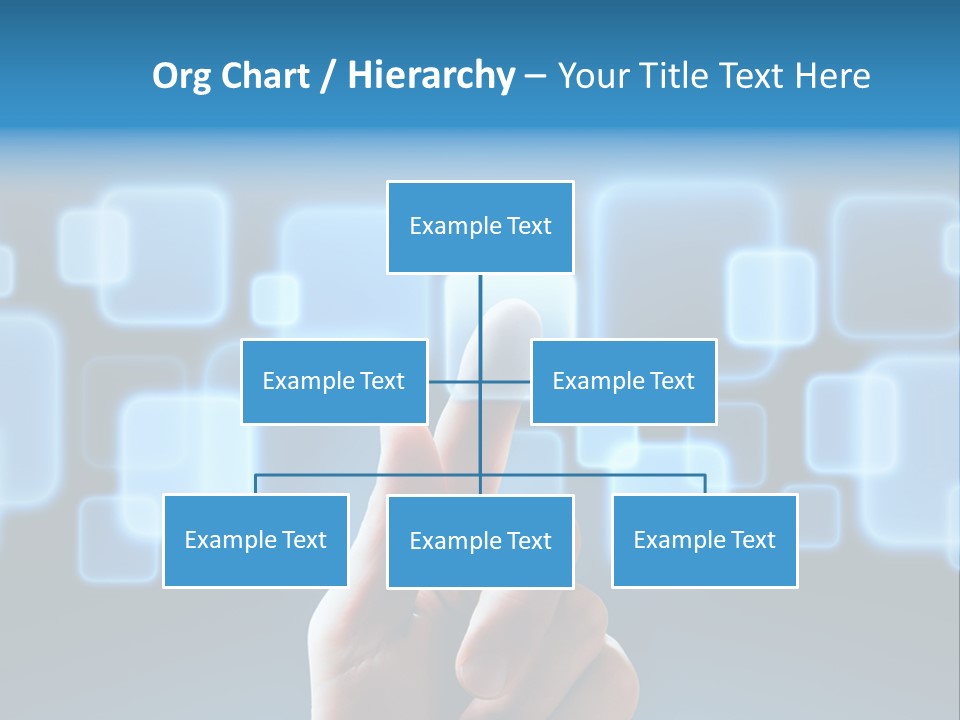 Org Chart / Hierarchy – Your Title Text Here

Example Text

Example Text

Example Text

Example Text

Example Text

Example Text